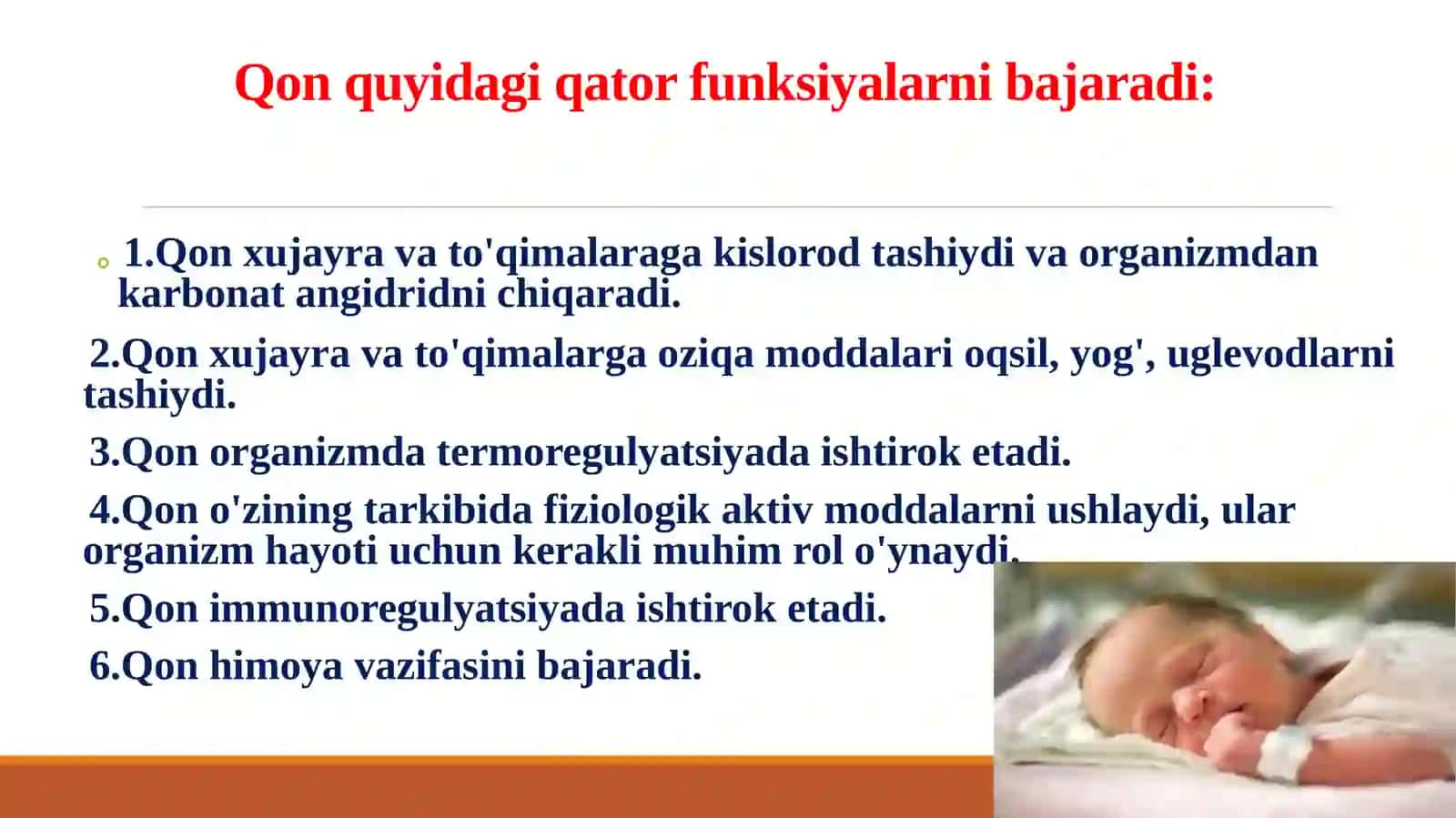 Qon quyidagi qator funksiyalarni bajaradi:

1.Qon xujayra va to'qimalaraga kislorod tashiydi va organizmdan karbonat angidridni chiqaradi.

2.Qon xujayra va to'qimalarga oziqa moddalari oqsil, yog', uglevodlarni tashiydi.

3.Qon organizmda termoregulyatsiyada ishtirok etadi.

4.Qon o'zining tarkibida fiziologik aktiv moddalarni ushlaydi, ular organizm hayoti uchun kerakli muhim rol o'ynaydi.

5.Qon immunoregulyatsiyada ishtirok etadi.

6.Qon himoya vazifasini bajaradi.